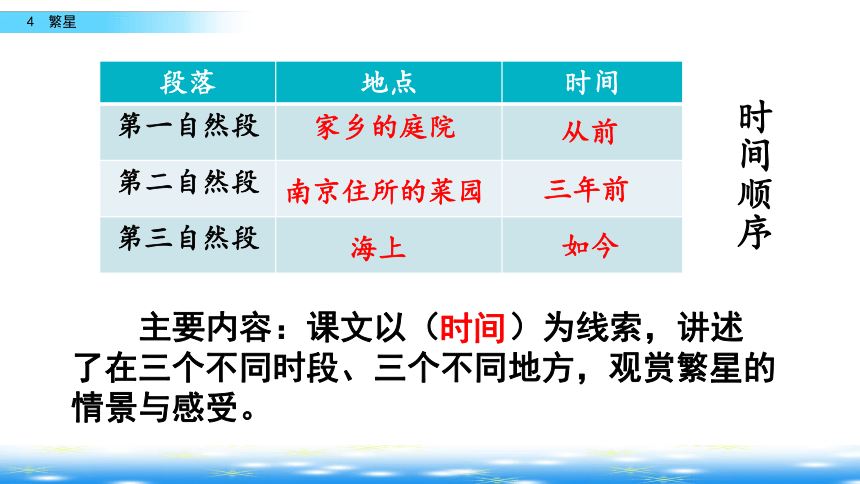 4 繁星

| 段落 | 地点 | 时间 |
|---|---|---|
| 第一自然段 | 家乡的庭院 | 从前 |
| 第二自然段 | 南京住所的菜园 | 三年前 |
| 第三自然段 | 海上 | 如今 |

时间顺序

主要内容：课文以（时间）为线索，讲述了在三个不同时段、三个不同地方，观赏繁星的情景与感受。